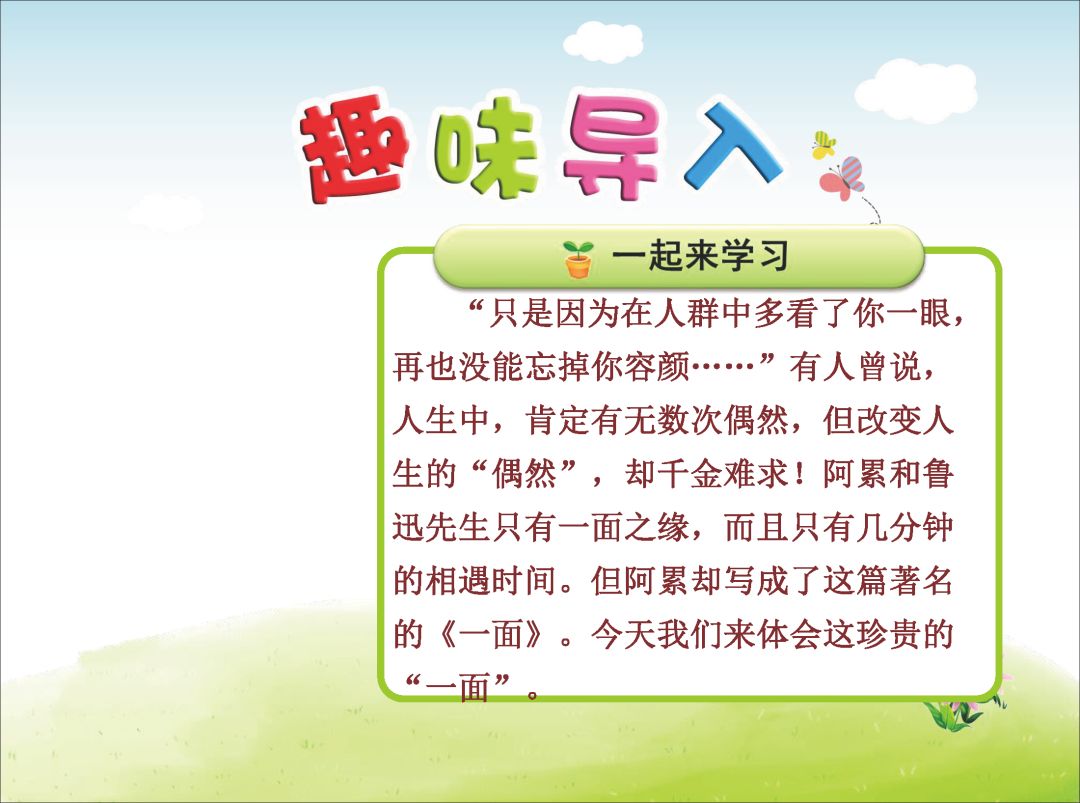 趣味导入

一起来学习

“只是因为在人群中多看了你一眼，再也没能忘掉你容颜……”有人曾说，人生中，肯定有无数次偶然，但改变人生的“偶然”，却千金难求！阿累和鲁迅先生只有一面之缘，而且只有几分钟的相遇时间。但阿累却写成了这篇著名的《一面》。今天我们来体会这珍贵的“一面”。